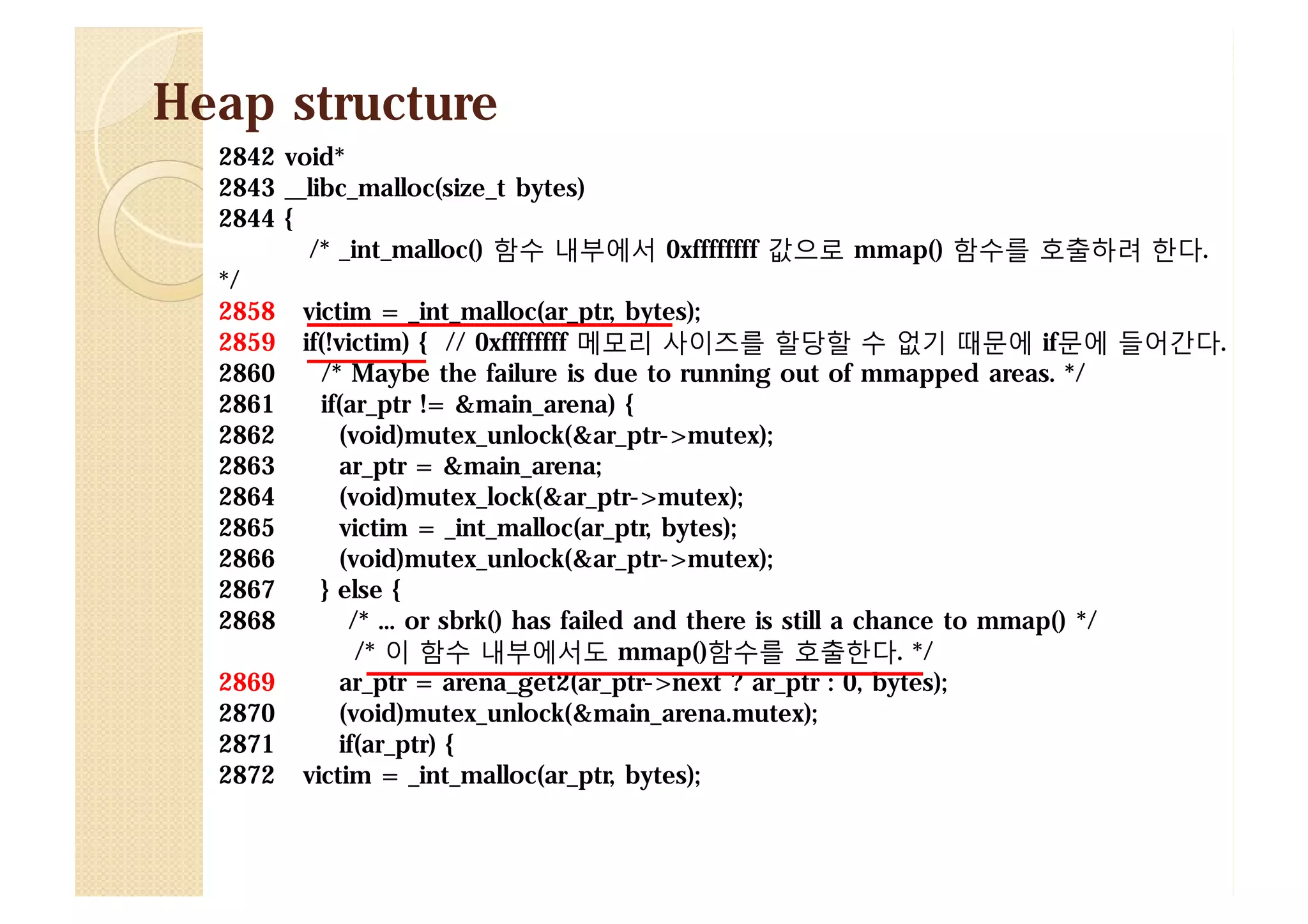 Heap structure

2842 void*
2843 __libc_malloc(size_t bytes)
2844 {
/* _int_malloc() 함수 내부에서 0xffffffff 값으로 mmap() 함수를 호출하려 한다.
*/
2858 victim = _int_malloc(ar_ptr, bytes);
2859 if(!victim) { // 0xffffffff 메모리 사이즈를 할당할 수 없기 때문에 if문에 들어간다.
2860 /* Maybe the failure is due to running out of mmapped areas. */
2861 if(ar_ptr != &main_arena) {
2862 (void)mutex_unlock(&ar_ptr->mutex);
2863 ar_ptr = &main_arena;
2864 (void)mutex_lock(&ar_ptr->mutex);
2865 victim = _int_malloc(ar_ptr, bytes);
2866 (void)mutex_unlock(&ar_ptr->mutex);
2867 } else {
2868 /* ... or sbrk() has failed and there is still a chance to mmap() */
/* 이 함수 내부에서도 mmap()함수를 호출한다. */
2869 ar_ptr = arena_get2(ar_ptr->next ? ar_ptr : 0, bytes);
2870 (void)mutex_unlock(&main_arena.mutex);
2871 if(ar_ptr) {
2872 victim = _int_malloc(ar_ptr, bytes);